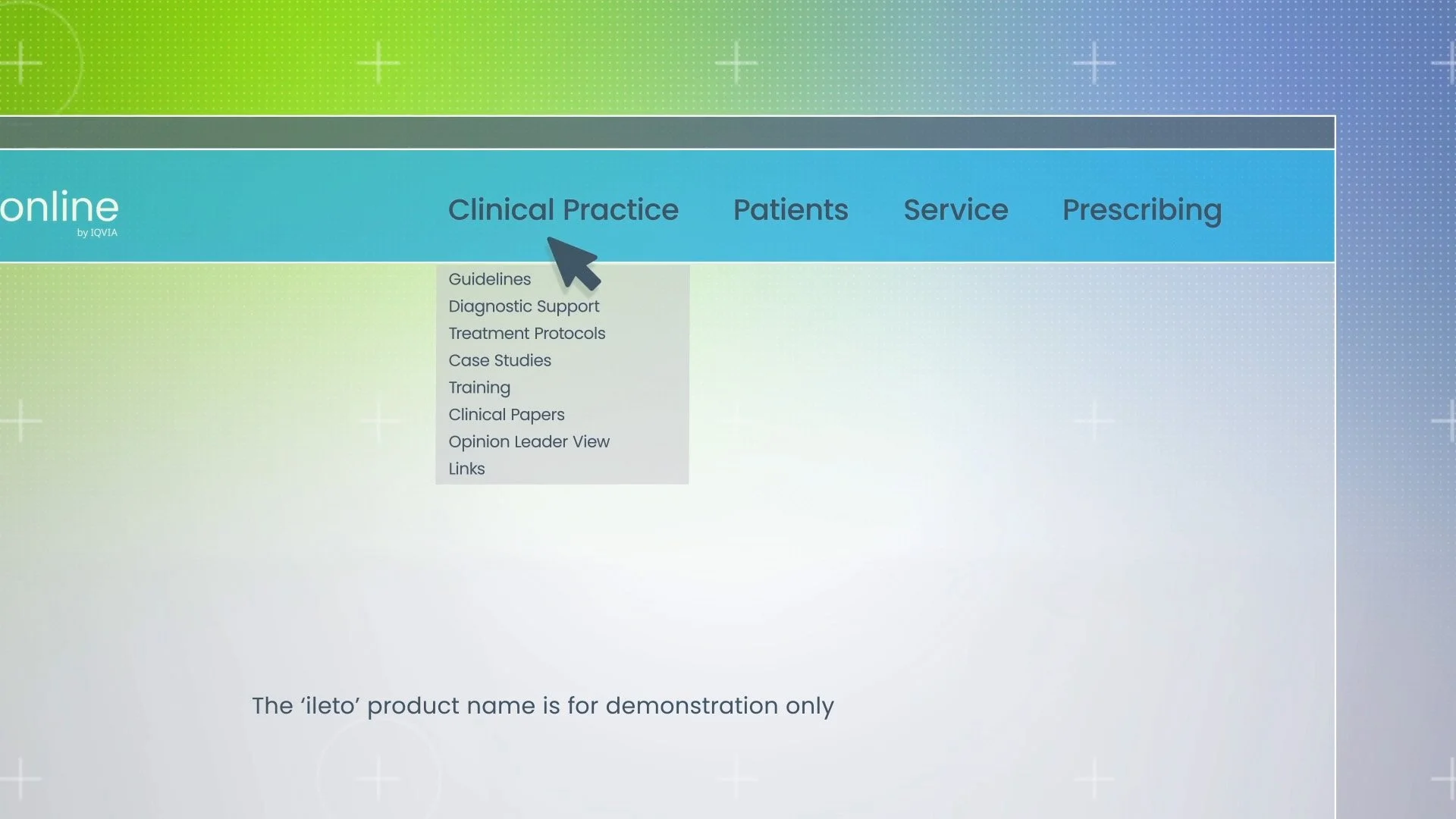 online
by IQVIA

Clinical Practice Patients Service Prescribing

Guidelines
Diagnostic Support
Treatment Protocols
Case Studies
Training
Clinical Papers
Opinion Leader View
Links

The 'ileto' product name is for demonstration only